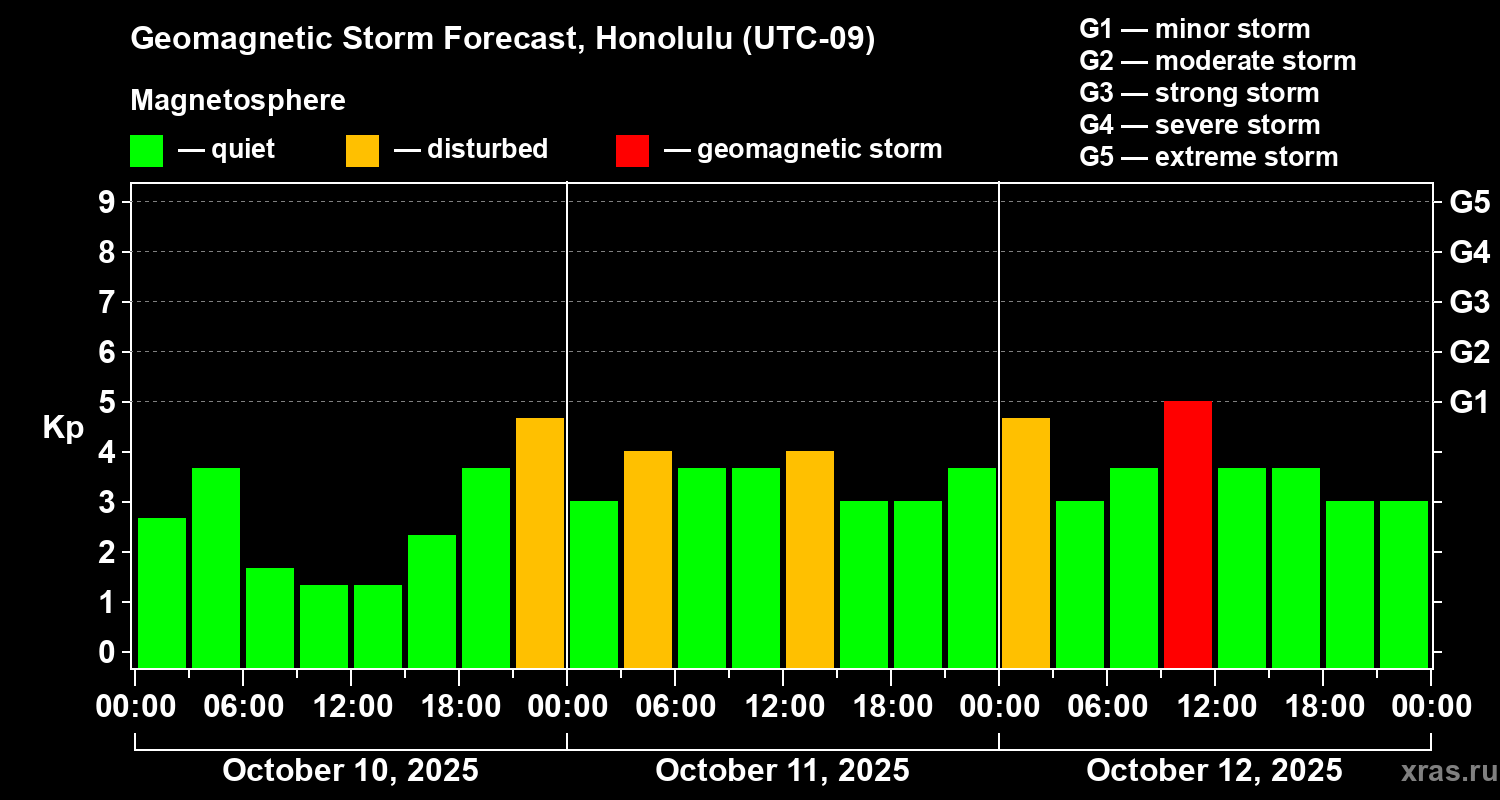 Geomagnetic Storm Forecast, Honolulu (UTC-09)

Magnetosphere

— quiet — disturbed — geomagnetic storm

G1 — minor storm
G2 — moderate storm
G3 — strong storm
G4 — severe storm
G5 — extreme storm

Kp

9
8
7
6
5
4
3
2
1
0

G5
G4
G3
G2
G1

00:00 06:00 12:00 18:00 00:00 06:00 12:00 18:00 00:00 06:00 12:00 18:00 00:00

October 10, 2025 October 11, 2025 October 12, 2025

xras.ru